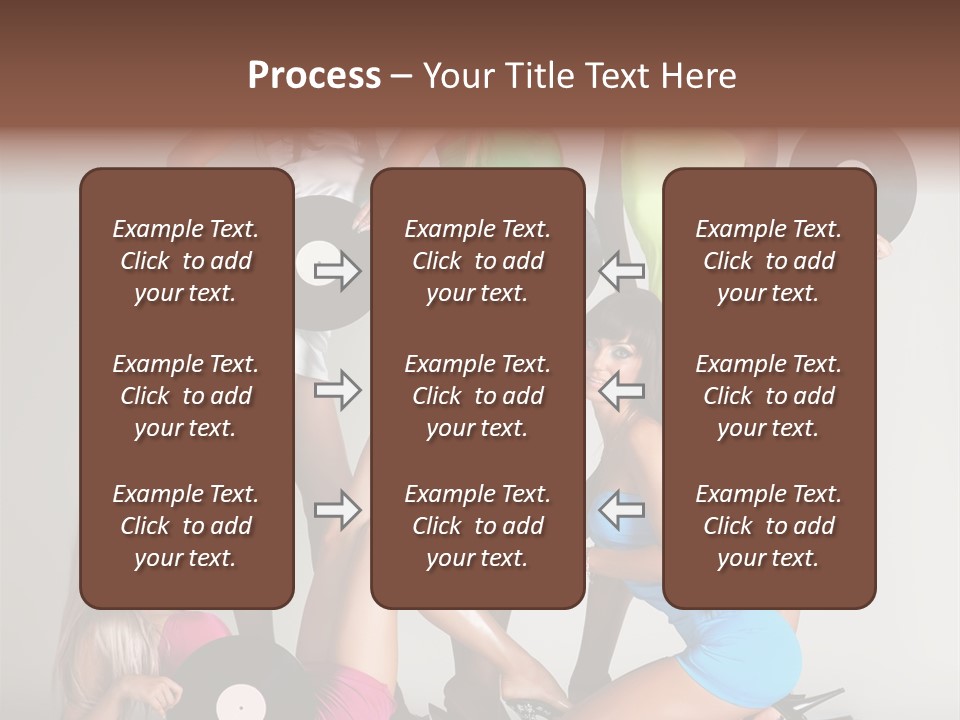 Process – Your Title Text Here

Example Text. Click to add your text.

Example Text. Click to add your text.

Example Text. Click to add your text.

Example Text. Click to add your text.

Example Text. Click to add your text.

Example Text. Click to add your text.

Example Text. Click to add your text.

Example Text. Click to add your text.

Example Text. Click to add your text.